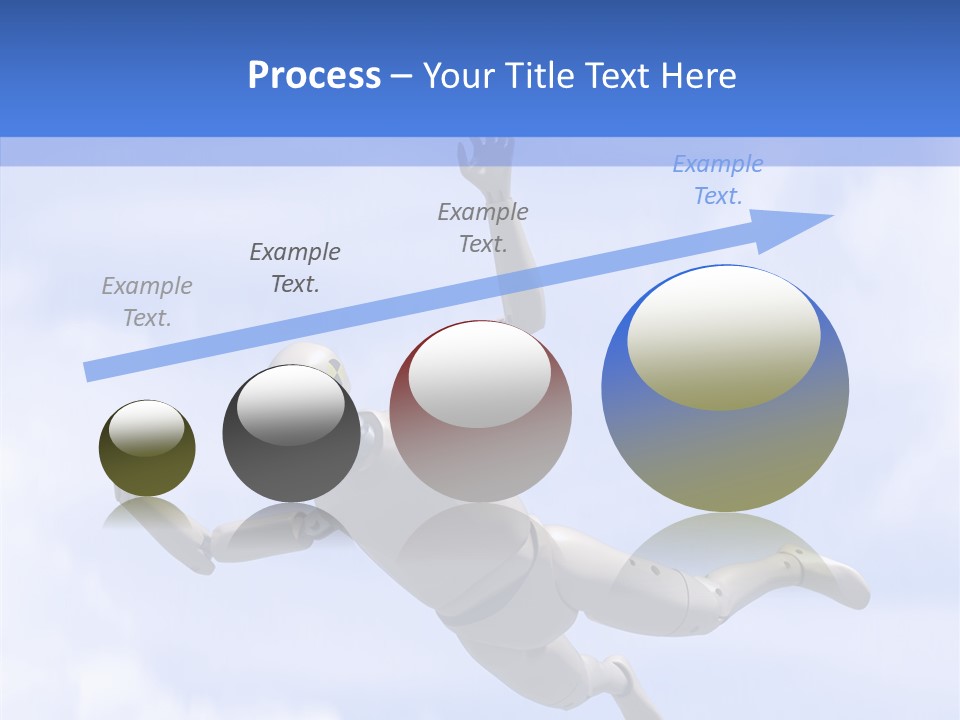 Process – Your Title Text Here

Example Text.

Example Text.

Example Text.

Example Text.